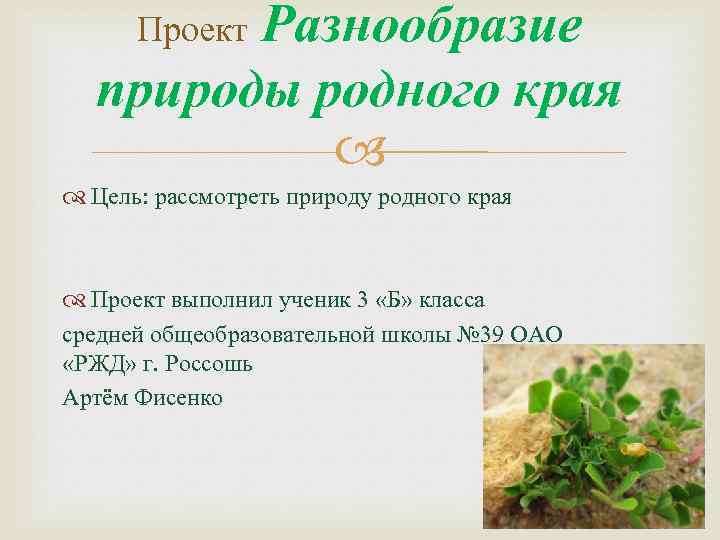 Проект Разнообразие природы родного края

Цель: рассмотреть природу родного края

Проект выполнил ученик 3 «Б» класса средней общеобразовательной школы №39 ОАО «РЖД» г. Россошь
Артём Фисенко